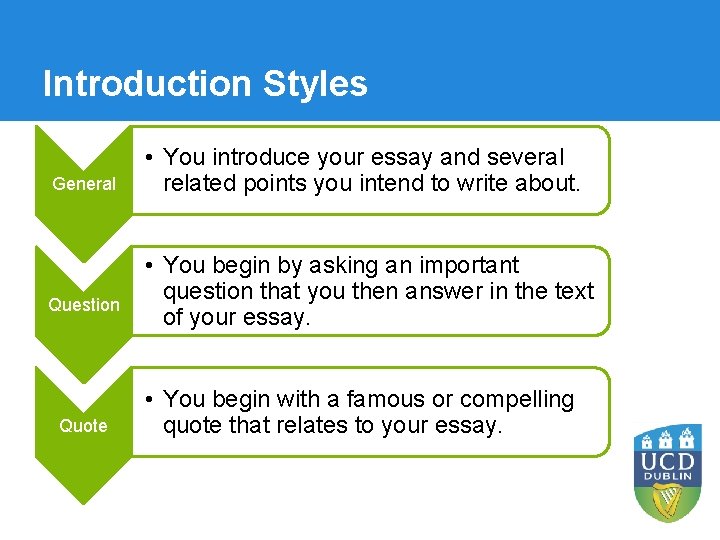 Introduction Styles

General

• You introduce your essay and several related points you intend to write about.

Question

• You begin by asking an important question that you then answer in the text of your essay.

Quote

• You begin with a famous or compelling quote that relates to your essay.

UCD
DUBLIN